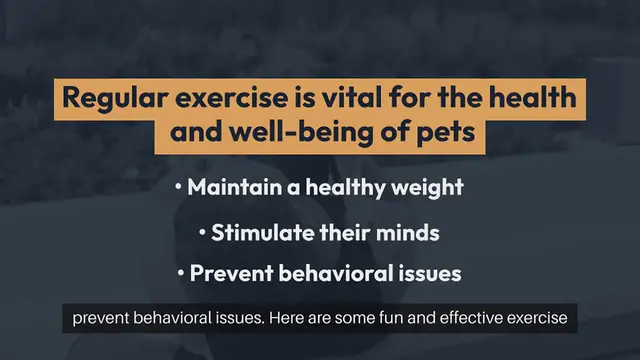 Regular exercise is vital for the health and well-being of pets

• Maintain a healthy weight

• Stimulate their minds

• Prevent behavioral issues

prevent behavioral issues. Here are some fun and effective exercise